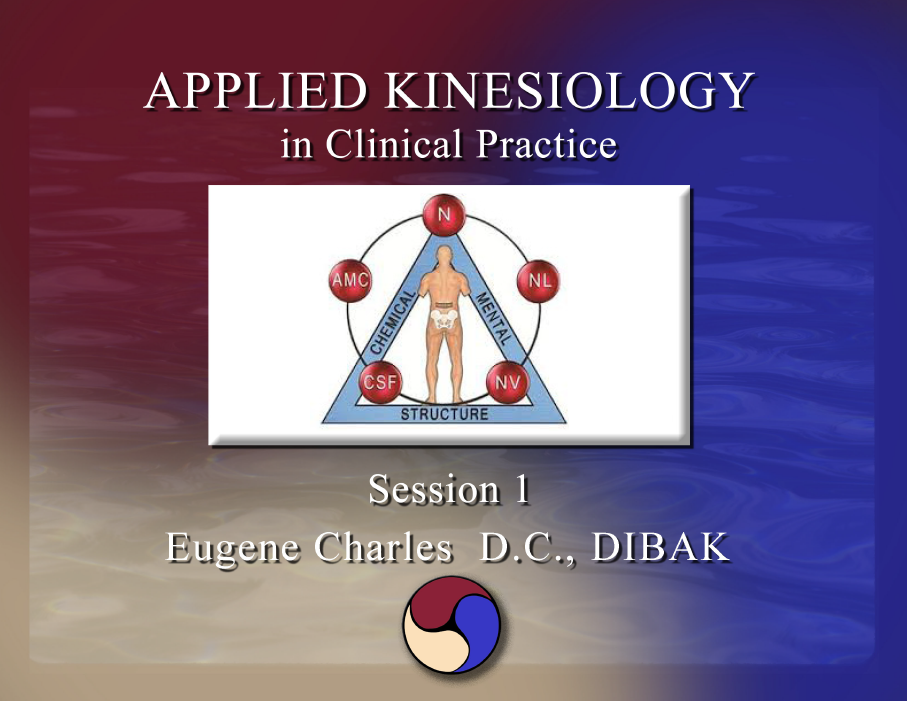 APPLIED KINESIOLOGY
in Clinical Practice

N
AMC
NL
CHEMICAL
MENTAL
CSF
NV
STRUCTURE

Session 1
Eugene Charles D.C., DIBAK